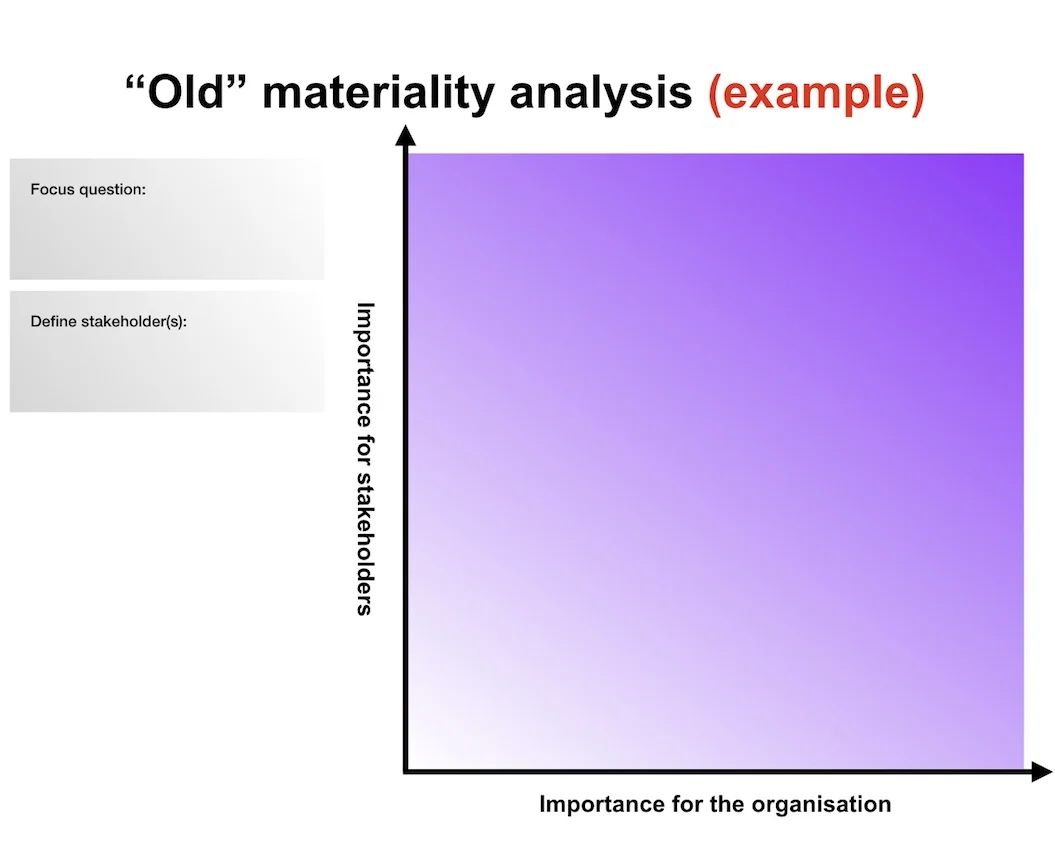 “Old” materiality analysis (example)

Focus question:

Define stakeholder(s):

Importance for stakeholders

Importance for the organisation